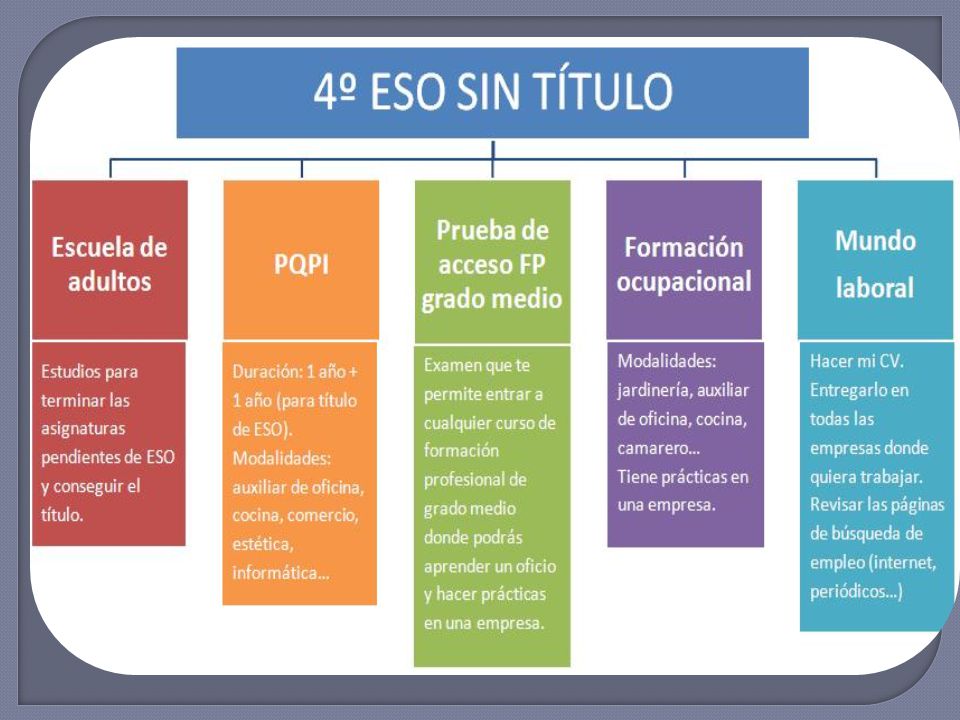 4º ESO SIN TÍTULO

Escuela de adultos

Estudios para terminar las asignaturas pendientes de ESO y conseguir el título.

PQPI

Duración: 1 año + 1 año (para título de ESO). Modalidades: auxiliar de oficina, cocina, comercio, estética, informática...

Prueba de acceso FP grado medio

Examen que te permite entrar a cualquier curso de formación profesional de grado medio donde podrás aprender un oficio y hacer prácticas en una empresa.

Formación ocupacional

Modalidades: jardinería, auxiliar de oficina, cocina, camarero... Tiene prácticas en una empresa.

Mundo laboral

Hacer mi CV. Entregarlo en todas las empresas donde quiera trabajar. Revisar las páginas de búsqueda de empleo (internet, periódicos...)